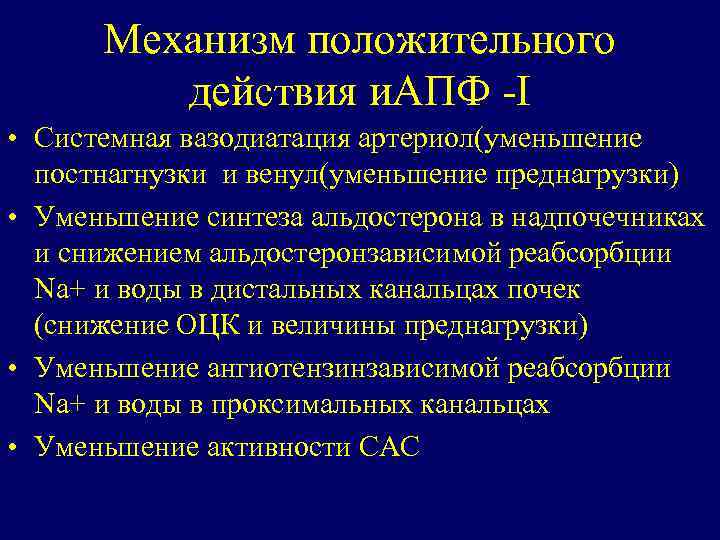 Механизм положительного действия иАПФ -I

• Системная вазодиатация артериол(уменьшение постнагнузки  и венул(уменьшение преднагрузки)
• Уменьшение синтеза альдостерона в надпочечниках и снижением альдостеронзависимой реабсорбции Na+ и воды в дистальных канальцах почек (снижение ОЦК и величины преднагрузки)
• Уменьшение ангиотензинзависимой реабсорбции Na+ и воды в проксимальных канальцах
• Уменьшение активности САС